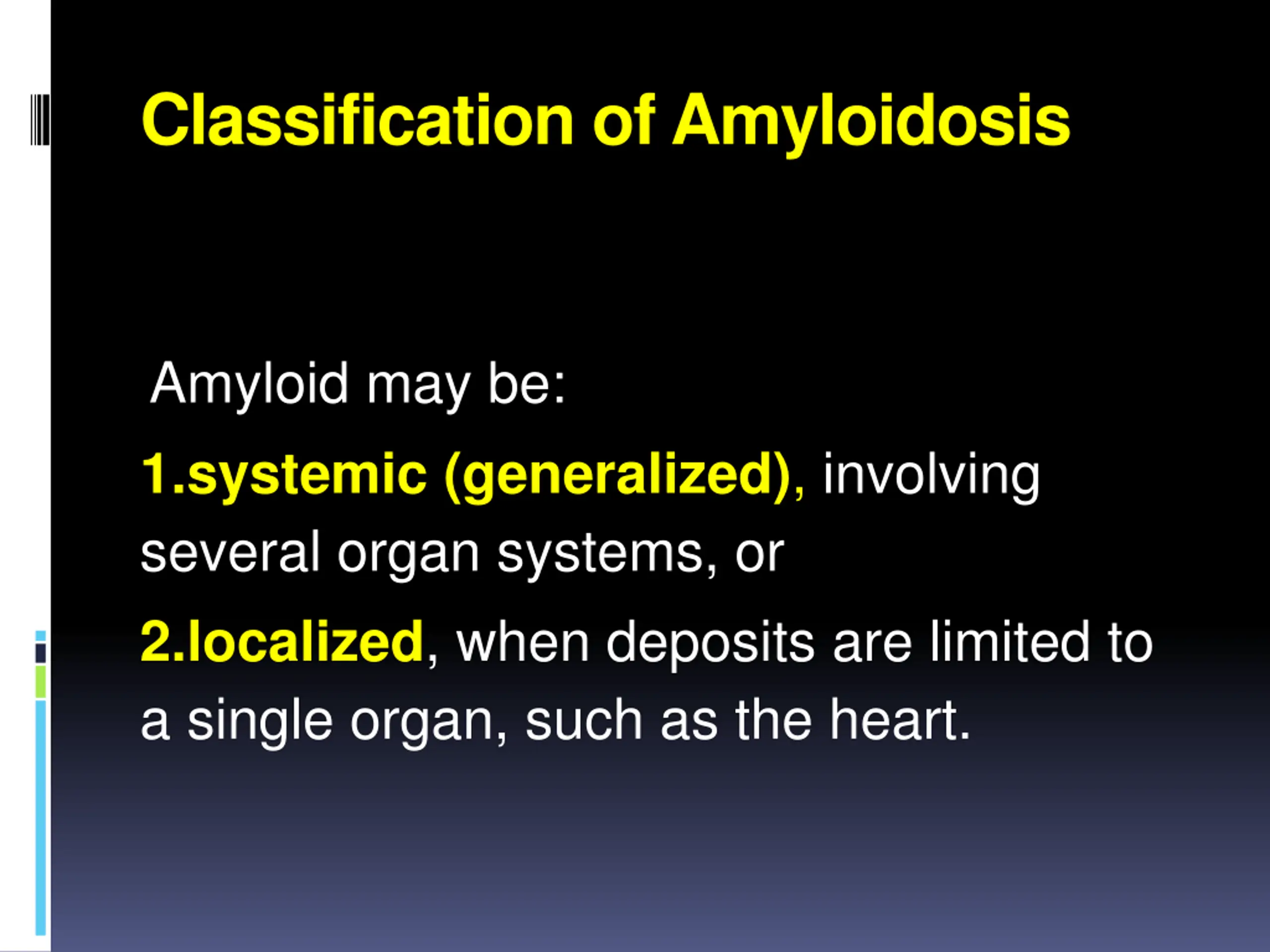 Classification of Amyloidosis

Amyloid may be:

1.systemic (generalized), involving several organ systems, or

2.localized, when deposits are limited to a single organ, such as the heart.